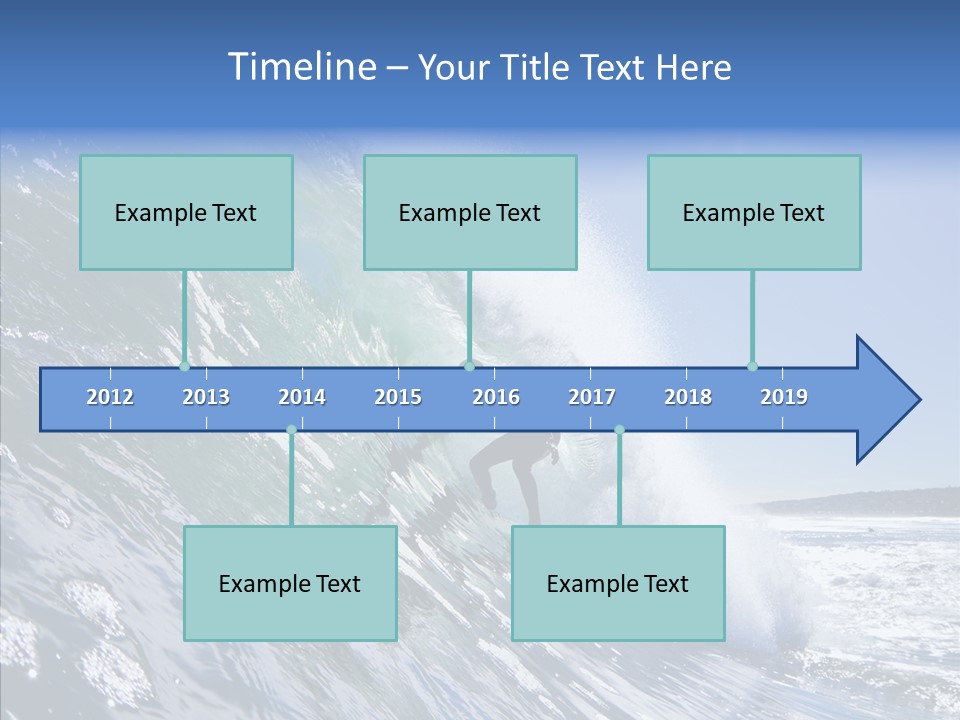 Timeline – Your Title Text Here

Example Text

Example Text

Example Text

2012 2013 2014 2015 2016 2017 2018 2019

Example Text

Example Text